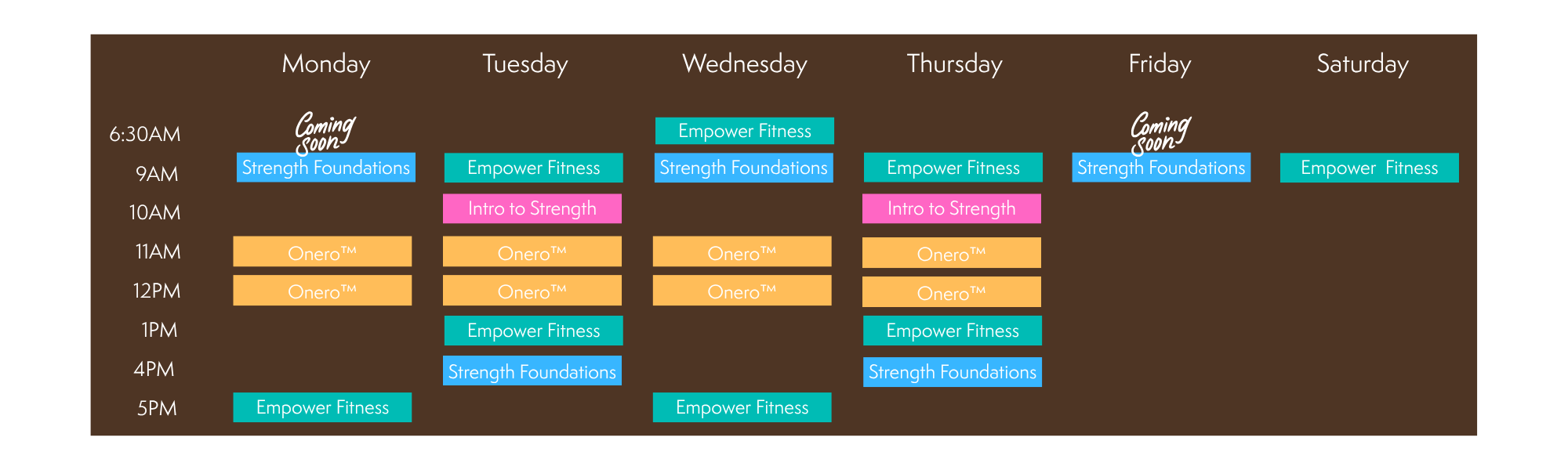 | | Monday | Tuesday | Wednesday | Thursday | Friday | Saturday |
|---|---|---|---|---|---|---|
| 6:30AM | Coming Soon | | Empower Fitness | | Coming Soon | |
| 9AM | Strength Foundations | Empower Fitness | Strength Foundations | Empower Fitness | Strength Foundations | Empower Fitness |
| 10AM | | Intro to Strength | | Intro to Strength | | |
| 11AM | Onero™ | Onero™ | Onero™ | Onero™ | | |
| 12PM | Onero™ | Onero™ | Onero™ | Onero™ | | |
| 1PM | | Empower Fitness | | Empower Fitness | | |
| 4PM | | Strength Foundations | | Strength Foundations | | |
| 5PM | Empower Fitness | | Empower Fitness | | | |